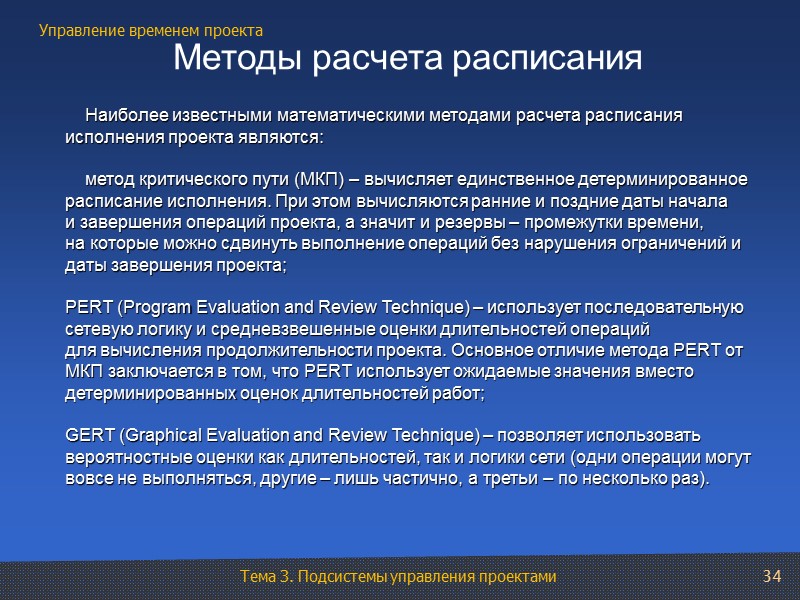 Управление временем проекта

Методы расчета расписания

Наиболее известными математическими методами расчета расписания исполнения проекта являются:

метод критического пути (МКП) – вычисляет единственное детерминированное расписание исполнения. При этом вычисляются ранние и поздние даты начала и завершения операций проекта, а значит и резервы – промежутки времени, на которые можно сдвинуть выполнение операций без нарушения ограничений и даты завершения проекта;

PERT (Program Evaluation and Review Technique) – использует последовательную сетевую логику и средневзвешенные оценки длительностей операций для вычисления продолжительности проекта. Основное отличие метода PERT от МКП заключается в том, что PERT использует ожидаемые значения вместо детерминированных оценок длительностей работ;

GERT (Graphical Evaluation and Review Technique) – позволяет использовать вероятностные оценки как длительностей, так и логики сети (одни операции могут вовсе не выполняться, другие – лишь частично, а третьи – по несколько раз).

Тема 3. Подсистемы управления проектами

34